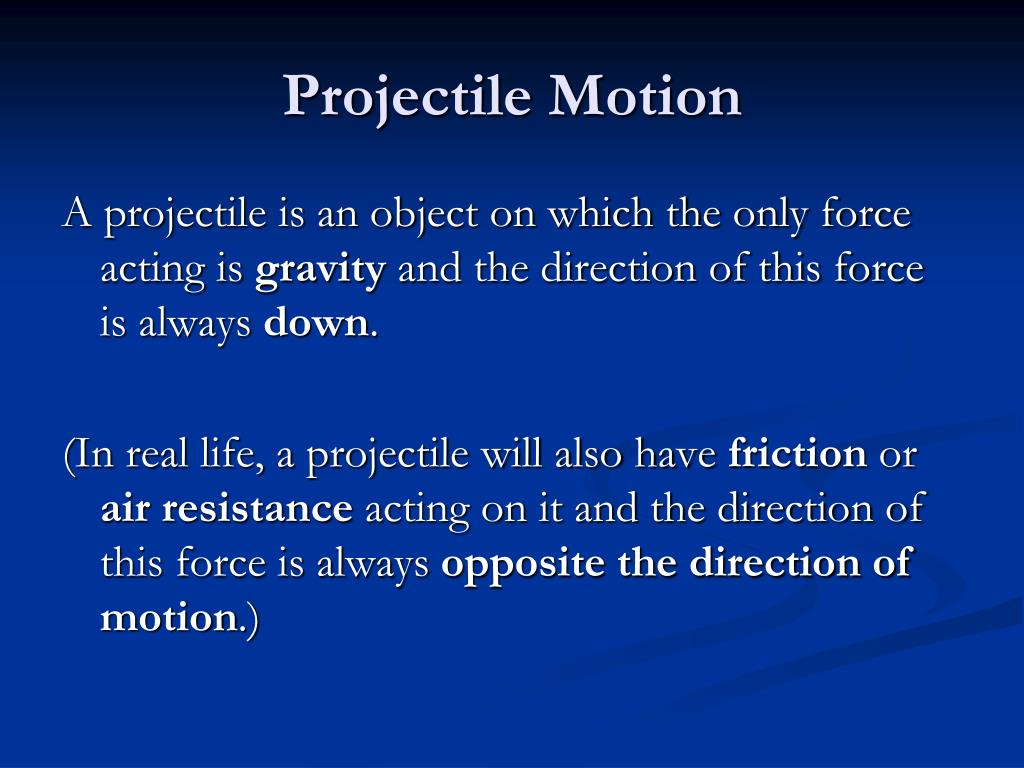 Projectile Motion

A projectile is an object on which the only force acting is gravity and the direction of this force is always down.

(In real life, a projectile will also have friction or air resistance acting on it and the direction of this force is always opposite the direction of motion.)